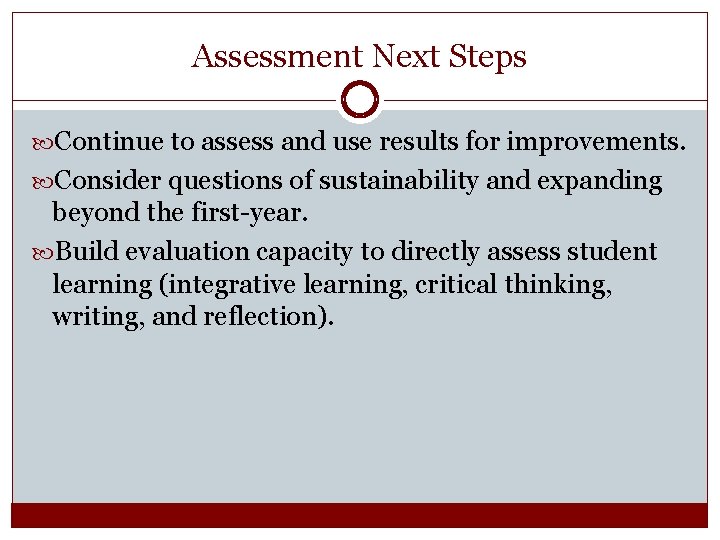 Assessment Next Steps

Continue to assess and use results for improvements.

Consider questions of sustainability and expanding beyond the first-year.

Build evaluation capacity to directly assess student learning (integrative learning, critical thinking, writing, and reflection).